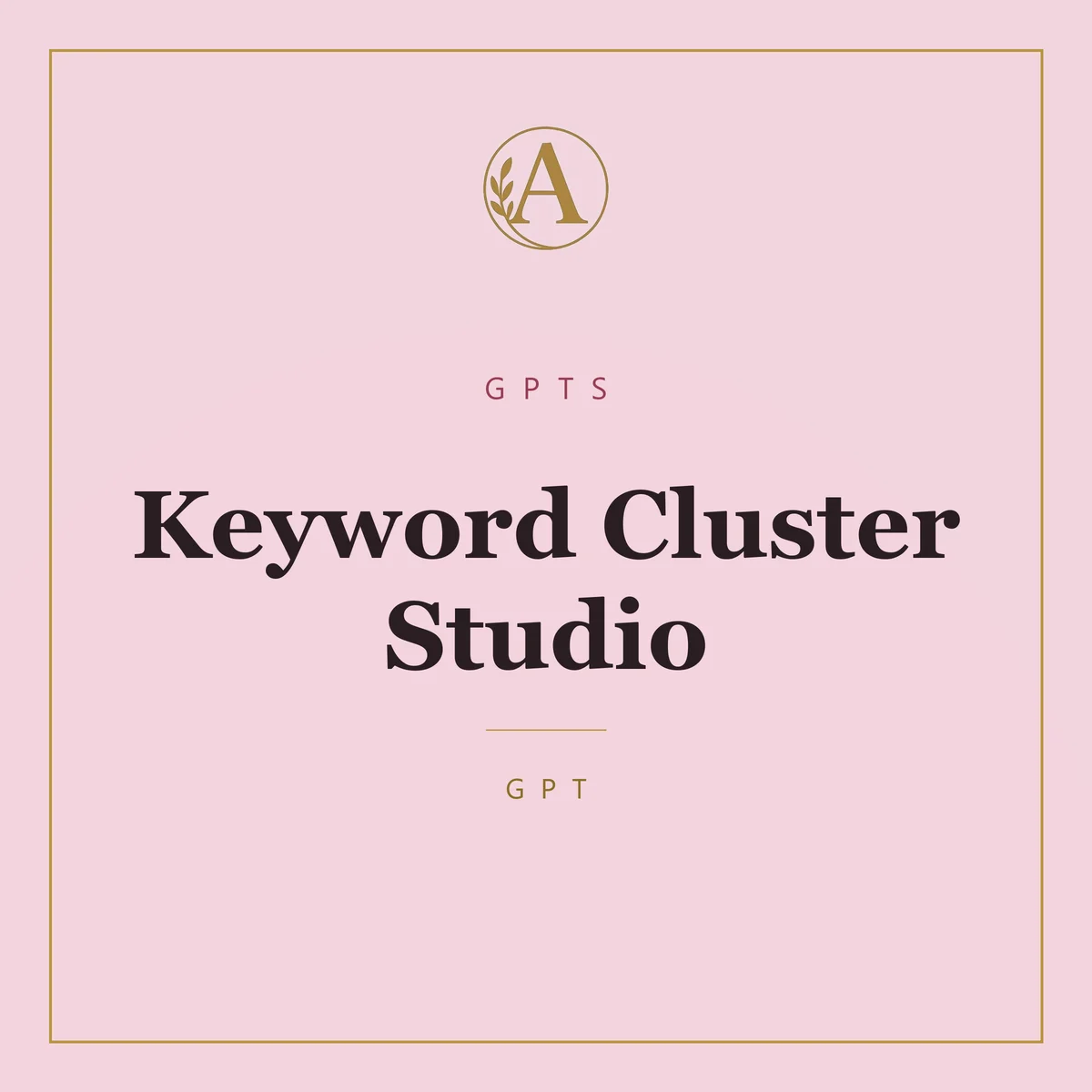 A

GPTS

Keyword Cluster Studio

GPT